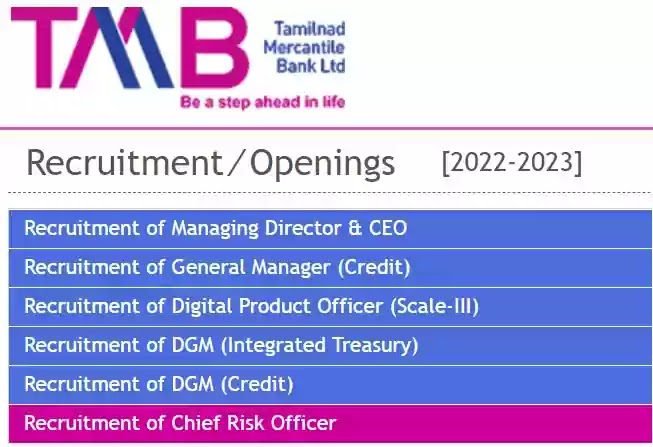 TMB
Tamilnad Mercantile Bank Ltd
Be a step ahead in life

Recruitment/Openings [2022-2023]

Recruitment of Managing Director & CEO
Recruitment of General Manager (Credit)
Recruitment of Digital Product Officer (Scale-III)
Recruitment of DGM (Integrated Treasury)
Recruitment of DGM (Credit)
Recruitment of Chief Risk Officer